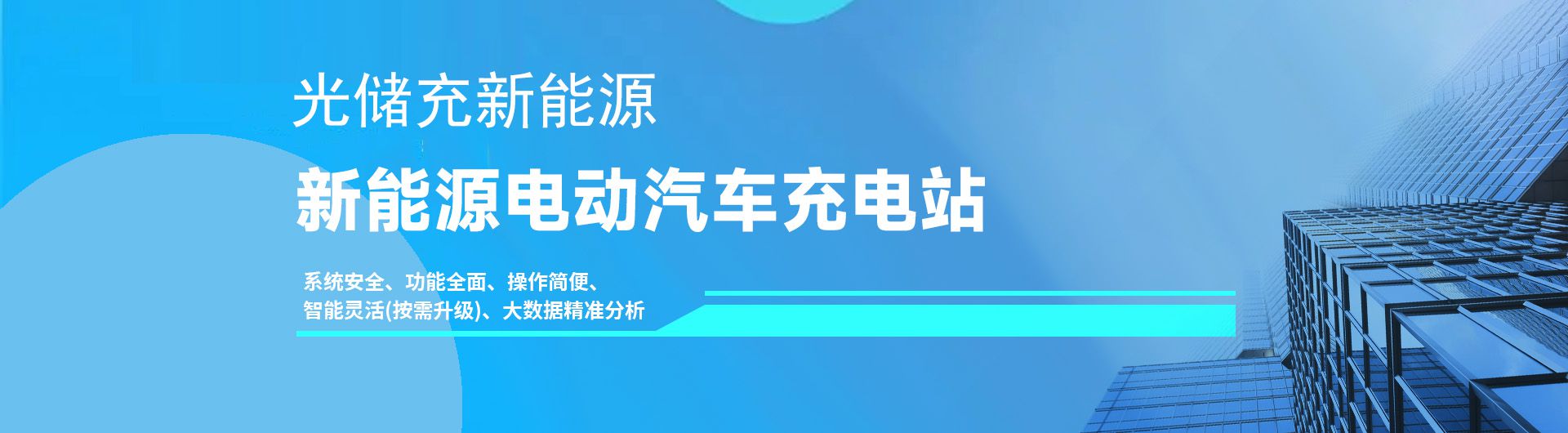 光储充新能源

新能源电动汽车充电站

系统安全、功能全面、操作简便、
智能灵活(按需升级)、大数据精准分析